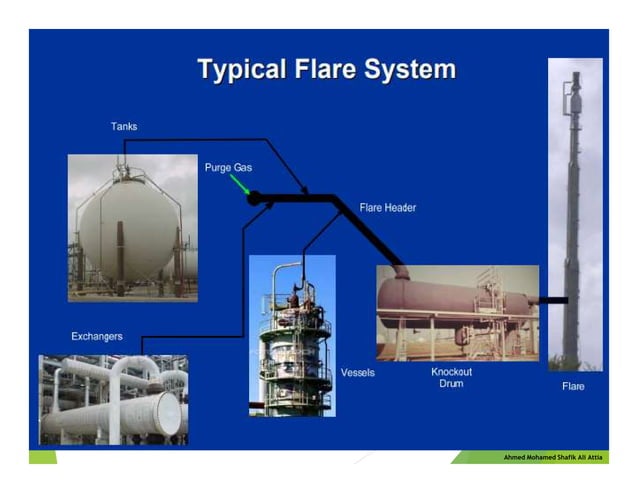 Typical Flare System

Tanks

Purge Gas

Flare Header

Exchangers

Vessels

Knockout Drum

Flare

Ahmed Mohamed Shafik Ali Attia